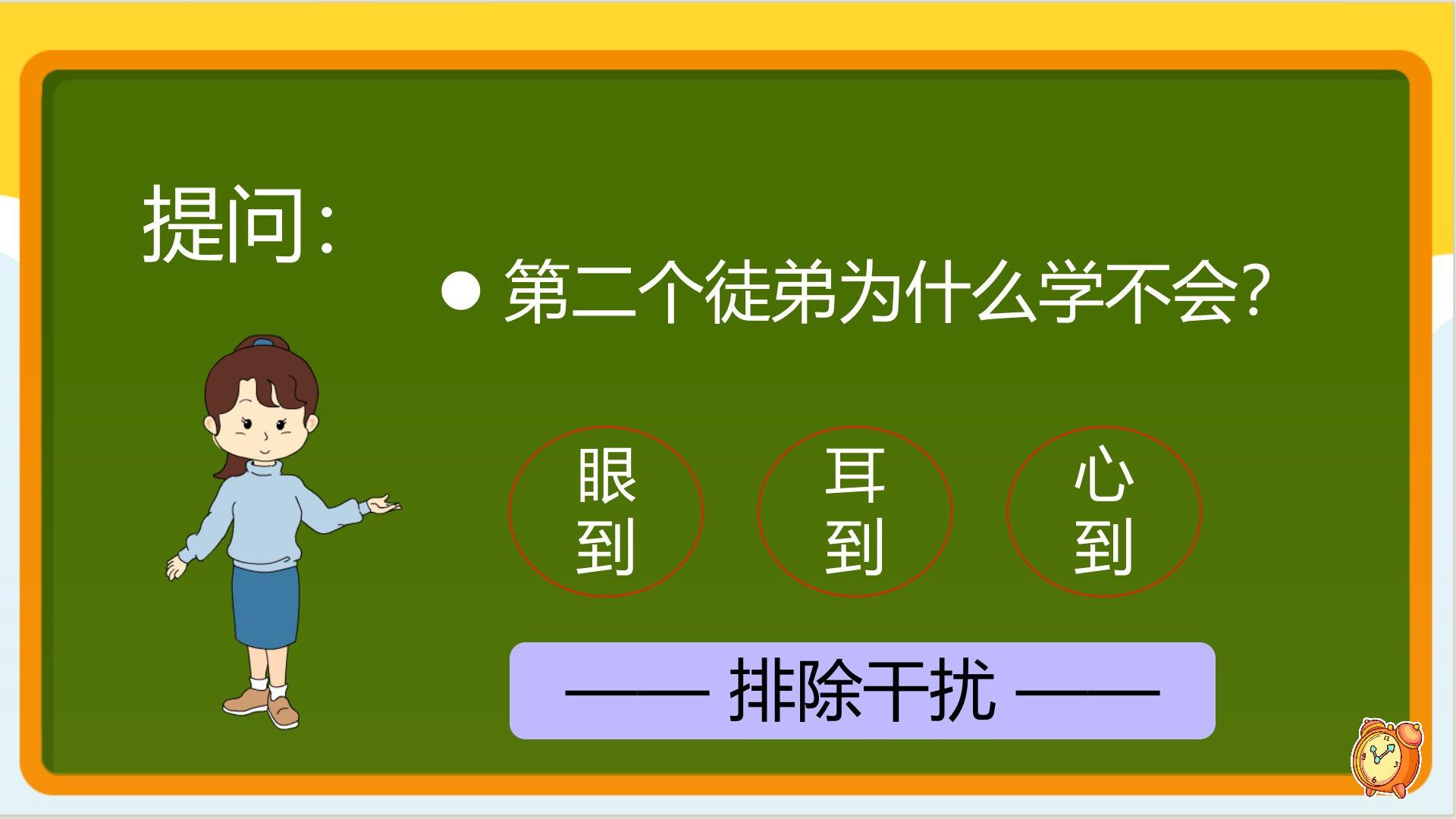 提问：

● 第二个徒弟为什么学不会？

眼到

耳到

心到

—— 排除干扰 ——